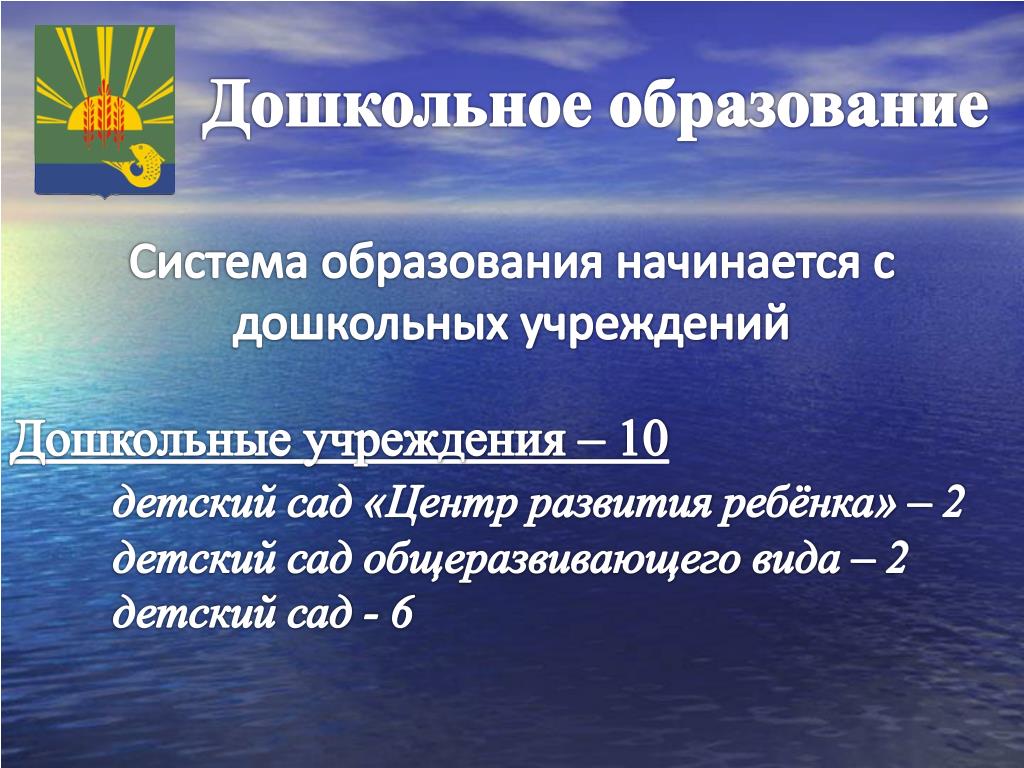 Дошкольное образование

Система образования начинается с дошкольных учреждений

Дошкольные учреждения – 10

детский сад «Центр развития ребёнка» – 2
детский сад общеразвивающего вида – 2
детский сад - 6